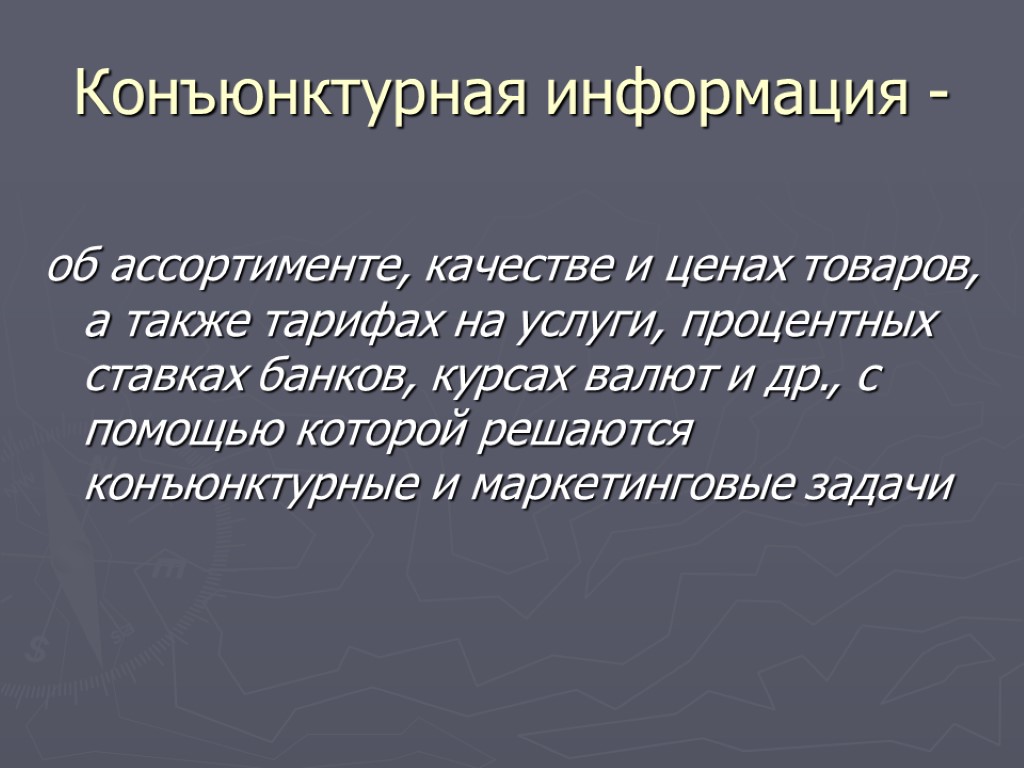 Конъюнктурная информация -

об ассортименте, качестве и ценах товаров, а также тарифах на услуги, процентных ставках банков, курсах валют и др., с помощью которой решаются конъюнктурные и маркетинговые задачи